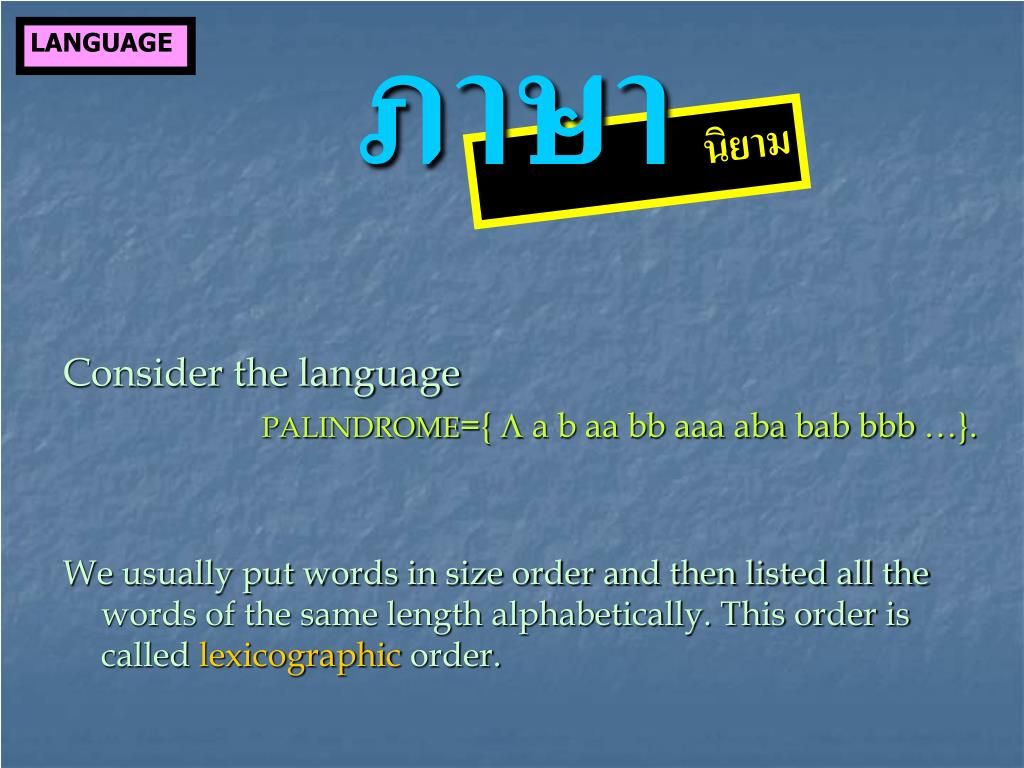 LANGUAGE

ภาษา นิยาม

Consider the language

PALINDROME={ Λ a b aa bb aaa aba bab bbb …}.

We usually put words in size order and then listed all the words of the same length alphabetically. This order is called lexicographic order.